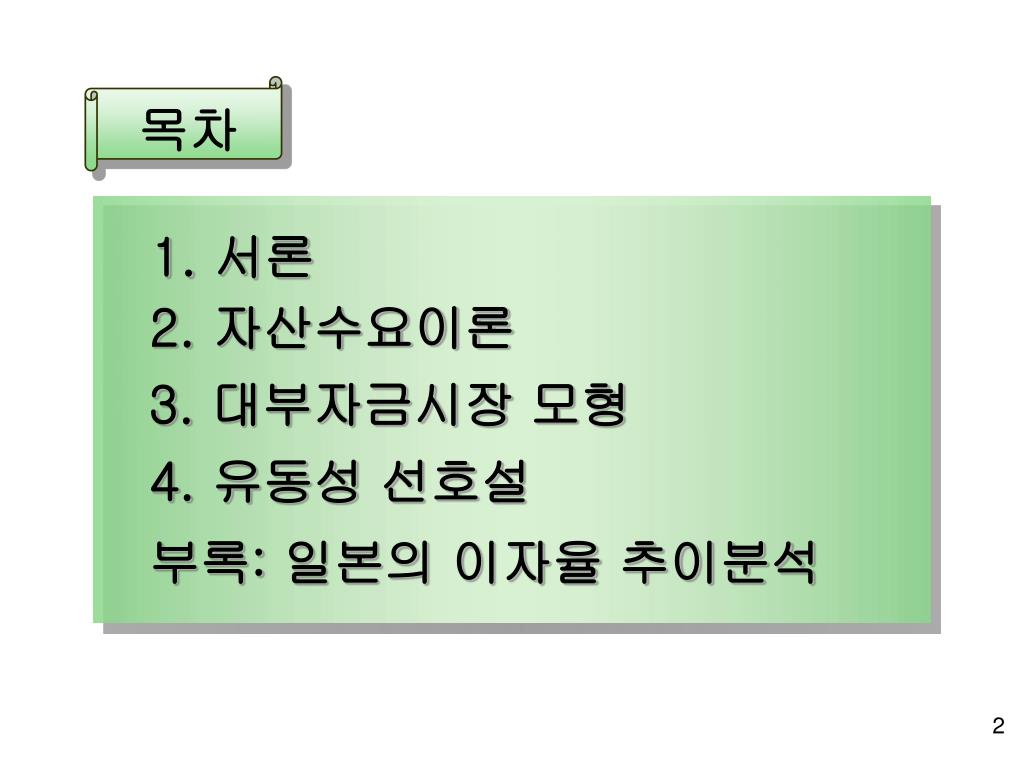 목차

1. 서론
2. 자산수요이론
3. 대부자금시장 모형
4. 유동성 선호설
부록: 일본의 이자율 추이분석

2